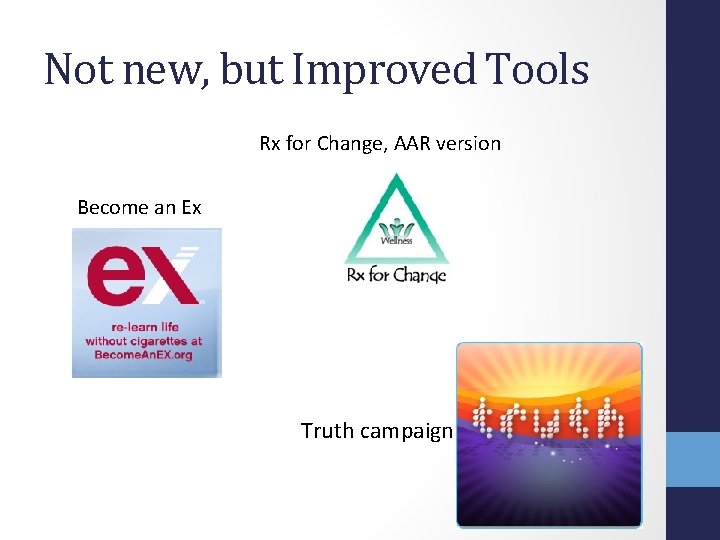 Not new, but Improved Tools

Rx for Change, AAR version

Become an Ex

ex

re-learn life without cigarettes at BecomeAnEX.org

Wellness

Rx for Change

Truth campaign

truth